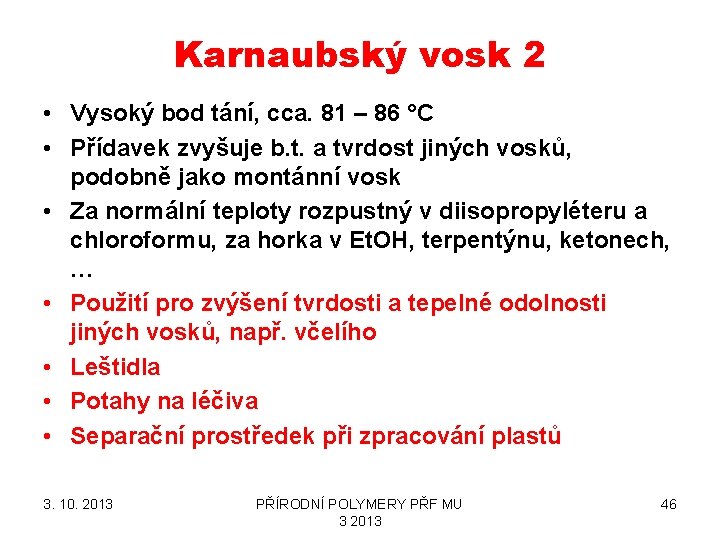 Karnaubský vosk 2

• Vysoký bod tání, cca. 81 – 86 °C
• Přídavek zvyšuje b.t. a tvrdost jiných vosků, podobně jako montánní vosk
• Za normální teploty rozpustný v diisopropyléteru a chloroformu, za horka v EtOH, terpentýnu, ketonech, …
• Použití pro zvýšení tvrdosti a tepelné odolnosti jiných vosků, např. včelího
• Leštidla
• Potahy na léčiva
• Separační prostředek při zpracování plastů

3. 10. 2013

PŘÍRODNÍ POLYMERY PŘF MU 3 2013

46